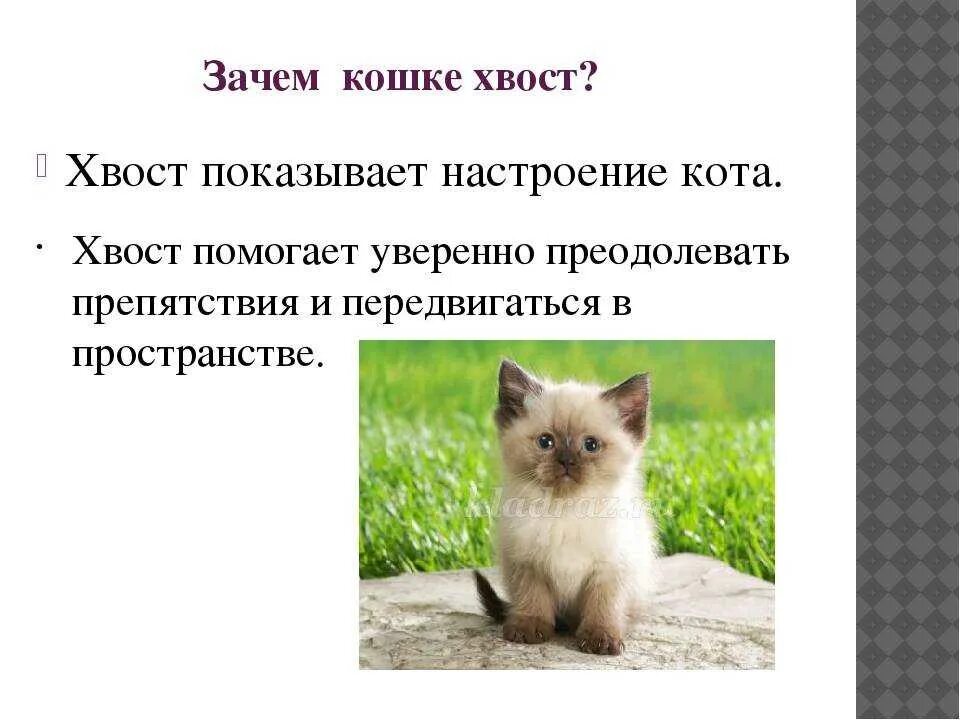 Зачем кошке хвост?

Хвост показывает настроение кота.

· Хвост помогает уверенно преодолевать препятствия и передвигаться в пространстве.

kladraz.ru